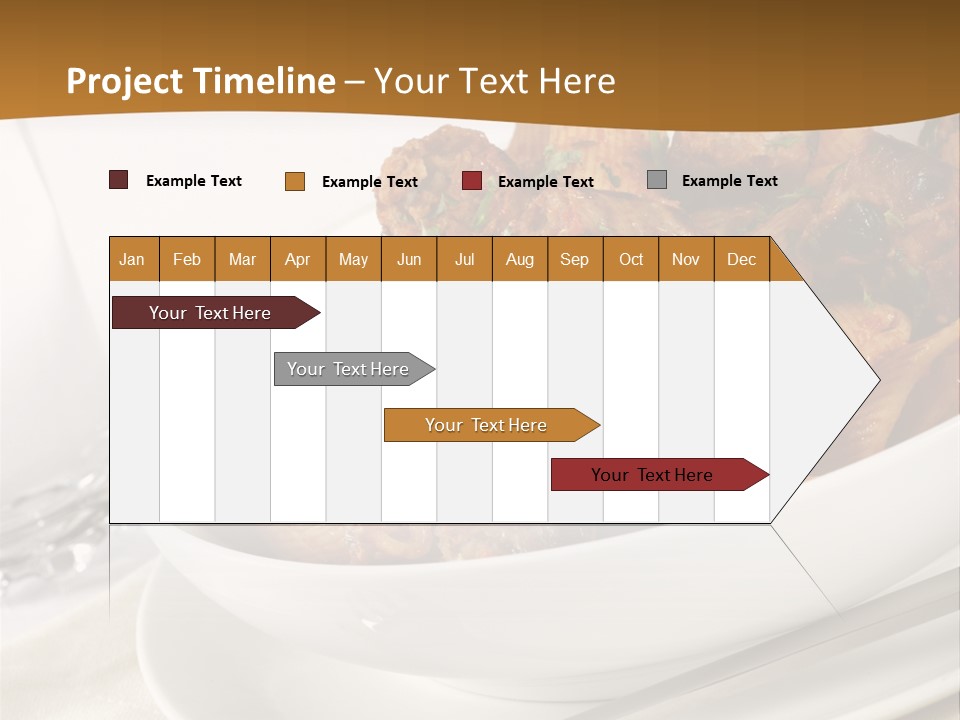 Project Timeline – Your Text Here

Example Text Example Text Example Text Example Text

| Jan | Feb | Mar | Apr | May | Jun | Jul | Aug | Sep | Oct | Nov | Dec |
|---|---|---|---|---|---|---|---|---|---|---|---|

Your Text Here

Your Text Here

Your Text Here

Your Text Here